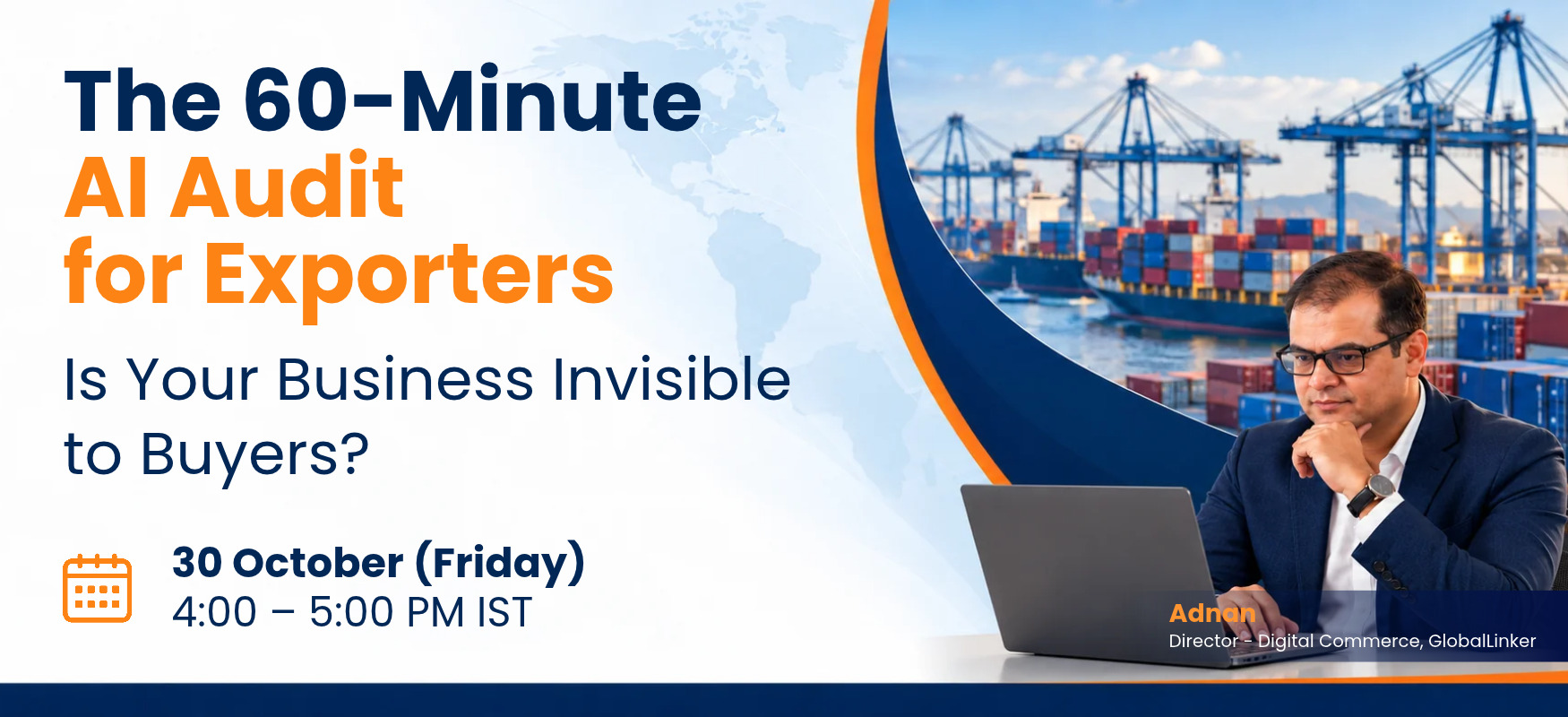 The 60-Minute
AI Audit
for Exporters

Is Your Business Invisible to Buyers?

30 October (Friday)
4:00 – 5:00 PM IST

Adnan
Director - Digital Commerce, GlobalLinker